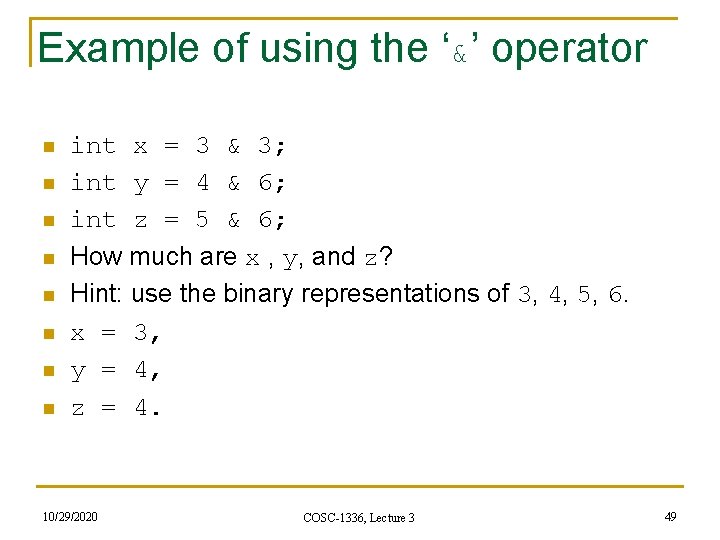 Example of using the '&' operator

• int x = 3 & 3;
• int y = 4 & 6;
• int z = 5 & 6;
• How much are x , y, and z?
• Hint: use the binary representations of 3, 4, 5, 6.
• x = 3,
• y = 4,
• z = 4.

10/29/2020 COSC-1336, Lecture 3 49